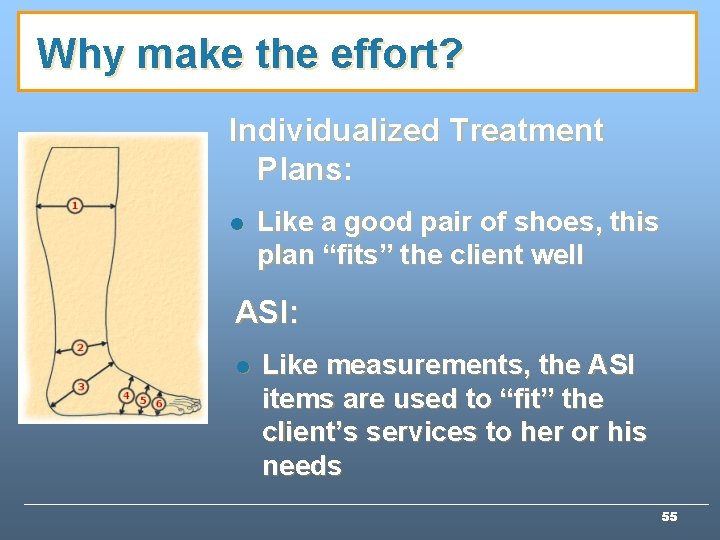 Why make the effort?

1

2

3

4

5

6

Individualized Treatment Plans:

• Like a good pair of shoes, this plan "fits" the client well

ASI:

• Like measurements, the ASI items are used to "fit" the client's services to her or his needs

55